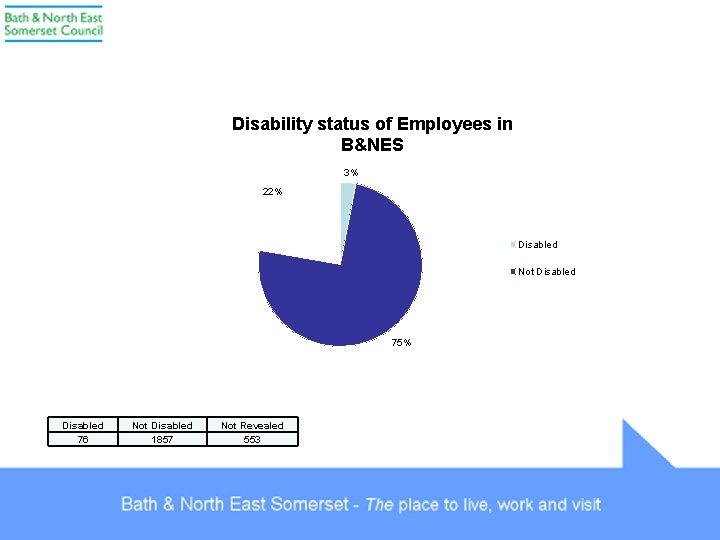 Bath & North East Somerset Council

Disability status of Employees in B&NES

3%

22%

75%

Disabled

Not Disabled

| Disabled | Not Disabled | Not Revealed |
|---|---|---|
| 76 | 1857 | 553 |

Bath & North East Somerset - The place to live, work and visit